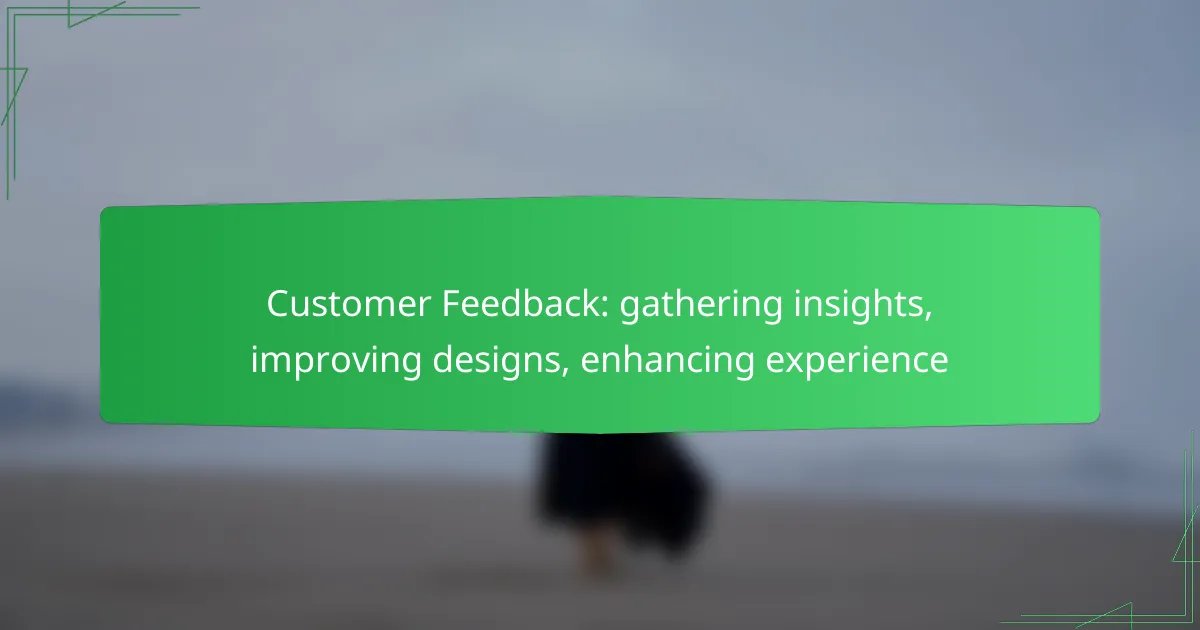 Customer Feedback: gathering insights, improving designs, enhancing experience